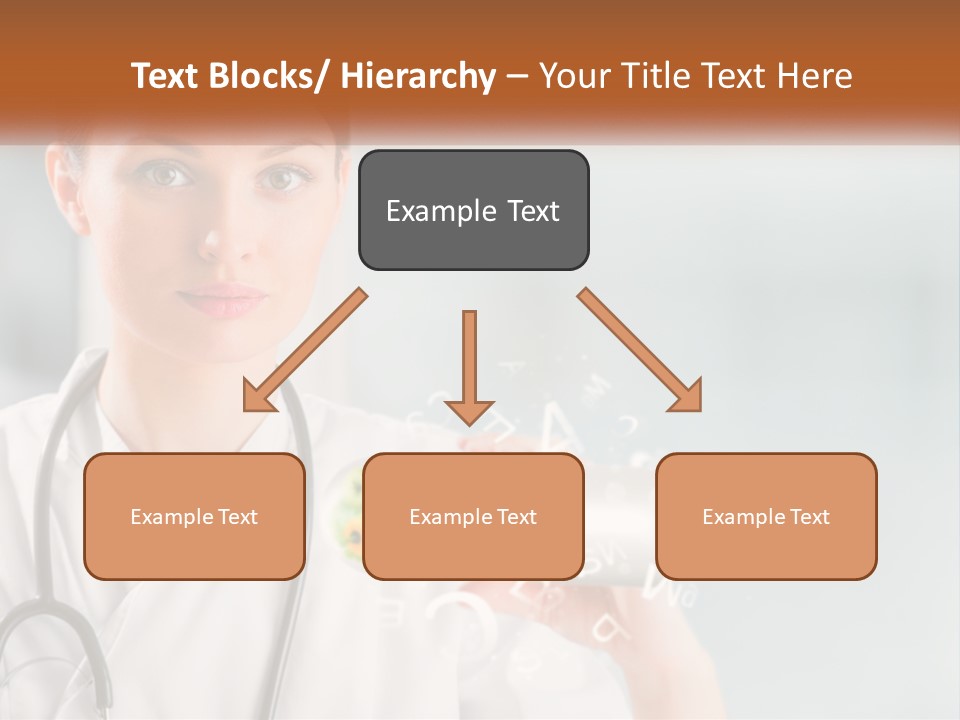 Text Blocks/ Hierarchy – Your Title Text Here

Example Text

Example Text

Example Text

Example Text